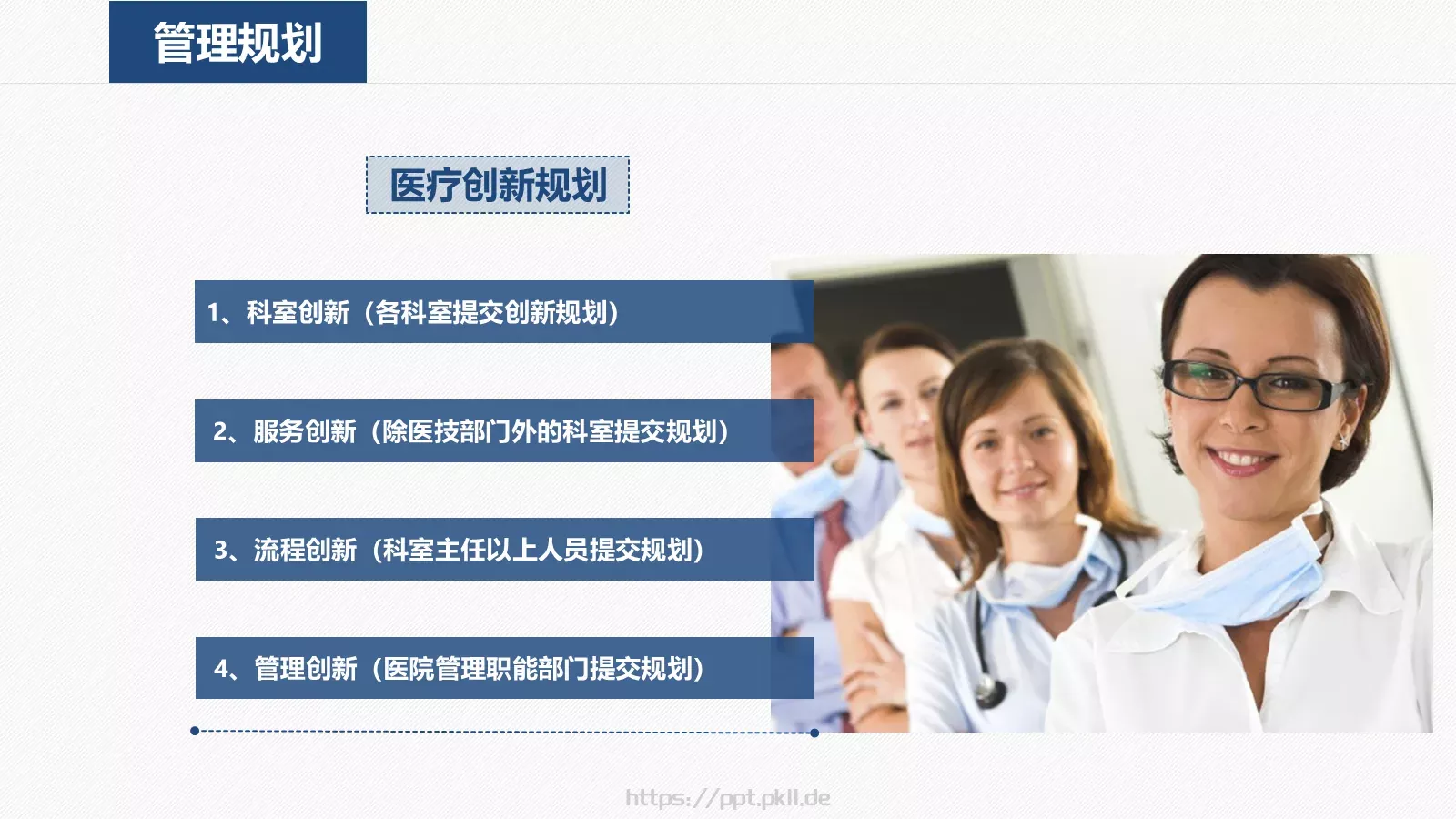 管理规划

医疗创新规划

1、科室创新（各科室提交创新规划）

2、服务创新（除医技部门外的科室提交规划）

3、流程创新（科室主任以上人员提交规划）

4、管理创新（医院管理职能部门提交规划）

https://ppt.pkll.de